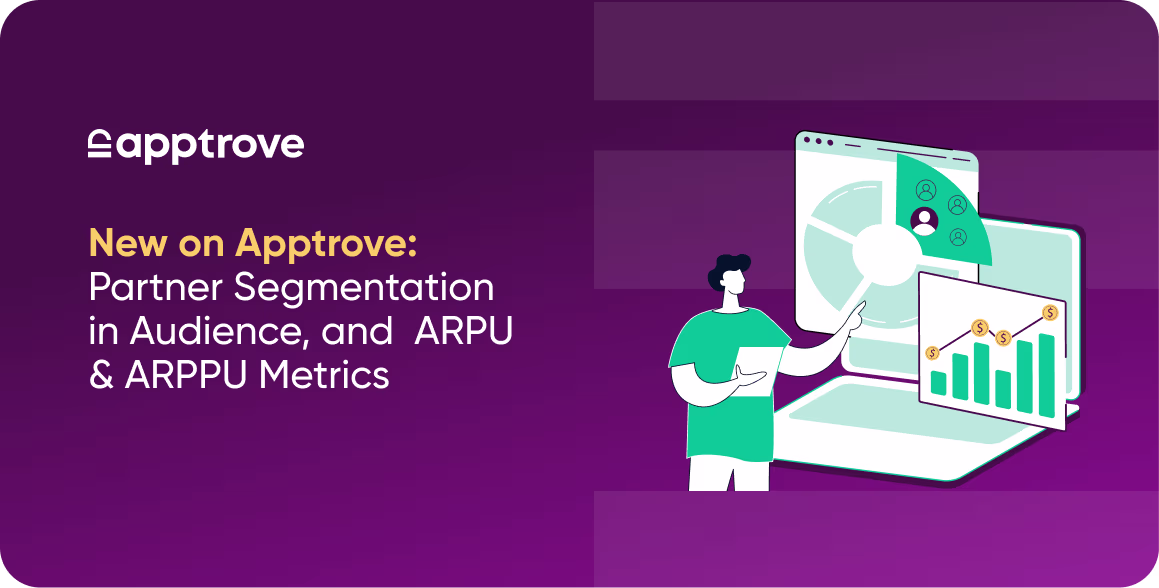 apptrove

New on Apptrove: Partner Segmentation in Audience, and ARPU & ARPPU Metrics

$ $ $ $